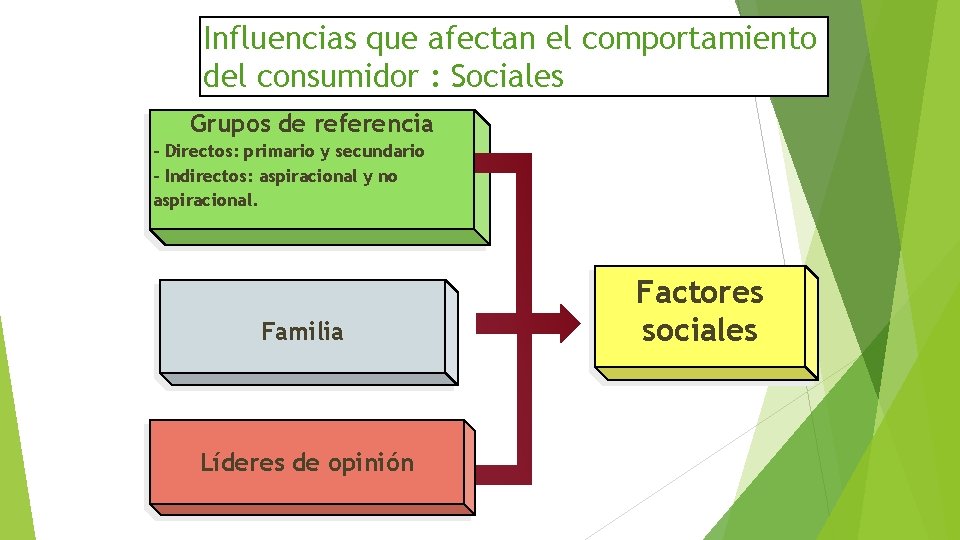 Influencias que afectan el comportamiento del consumidor : Sociales

Grupos de referencia
- Directos: primario y secundario
- Indirectos: aspiracional y no aspiracional.

Familia

Líderes de opinión

Factores sociales